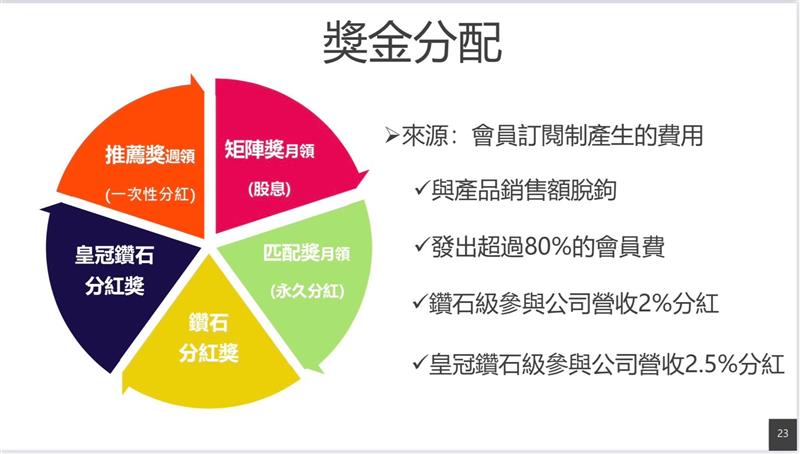 獎金分配

推薦獎週領
(一次性分紅)

矩陣獎月領
(股息)

匹配獎月領
(永久分紅)

鑽石
分紅獎

皇冠鑽石
分紅獎

➢來源：會員訂閱制產生的費用

✓與產品銷售額脫鉤

✓發出超過80%的會員費

✓鑽石級參與公司營收2%分紅

✓皇冠鑽石級參與公司營收2.5%分紅

23